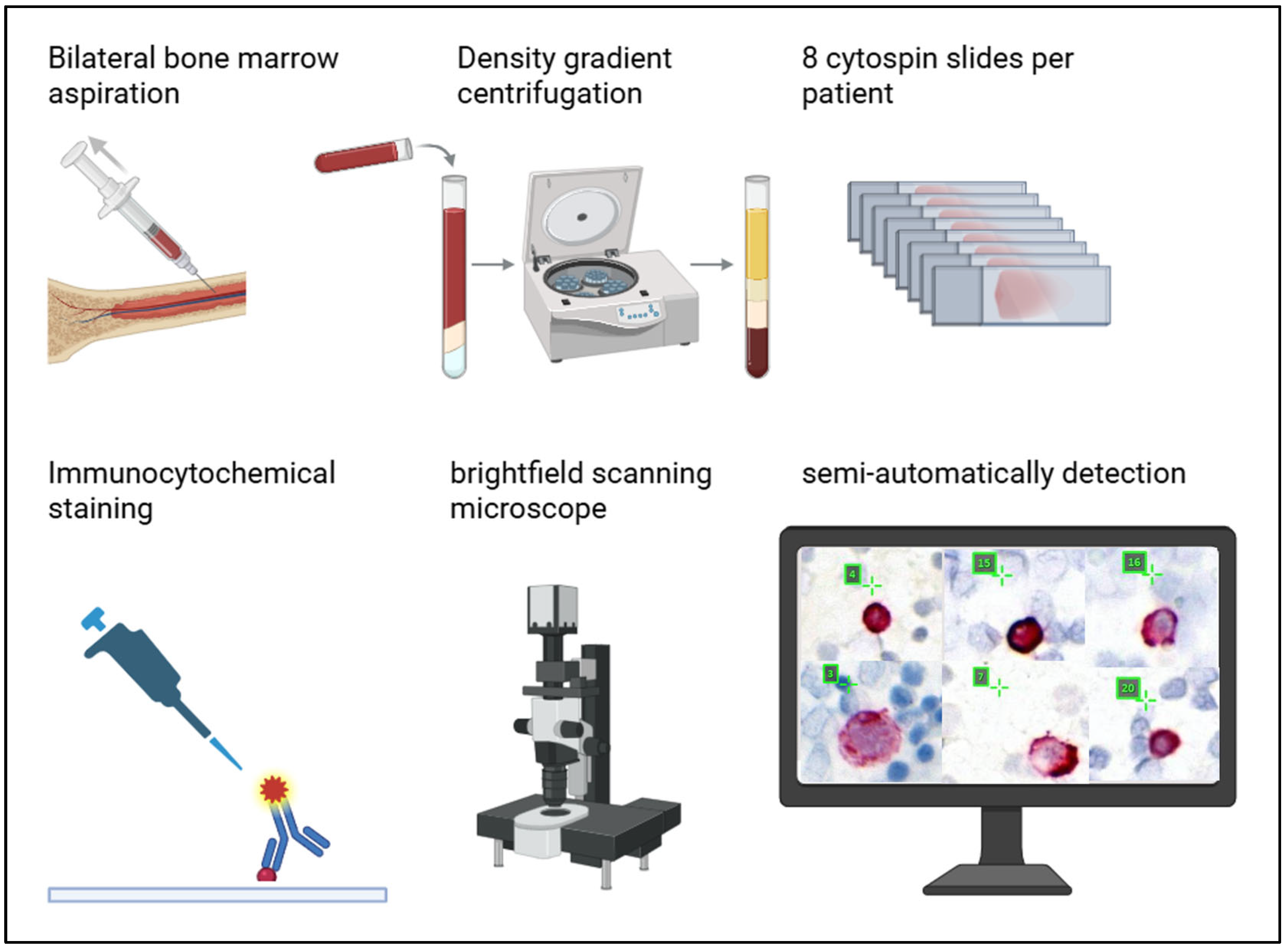 Bilateral bone marrow aspiration

Density gradient centrifugation

8 cytospin slides per patient

Immunocytochemical staining

brightfield scanning microscope

semi-automatically detection

4

15

16

3

7

20